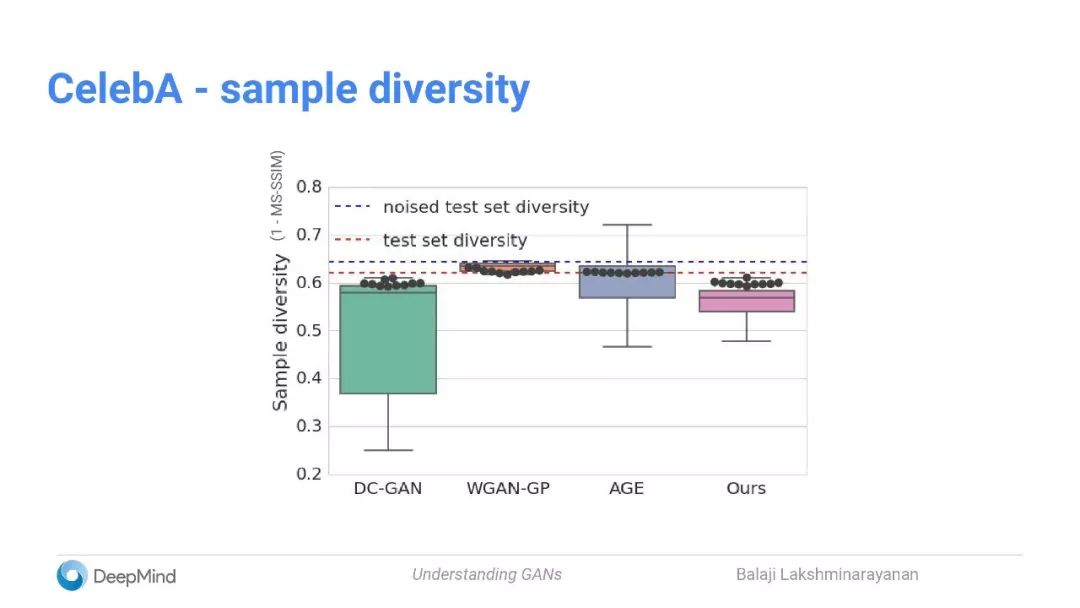 CelebA - sample diversity

Sample diversity (1 - MS-SSIM)

0.8
0.7
0.6
0.5
0.4
0.3
0.2

noised test set diversity
test set diversity

DC-GAN
WGAN-GP
AGE
Ours

DeepMind
Understanding GANs
Balaji Lakshminarayanan